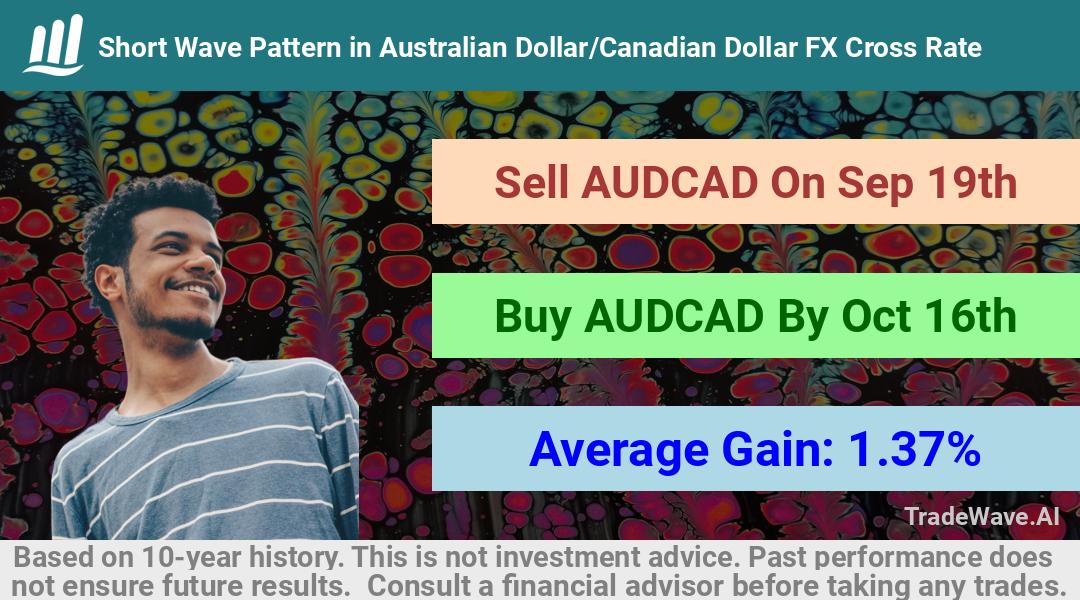 Short Wave Pattern in Australian Dollar/Canadian Dollar FX Cross Rate

Sell AUDCAD On Sep 19th

Buy AUDCAD By Oct 16th

Average Gain: 1.37%

TradeWave.AI

Based on 10-year history. This is not investment advice. Past performance does not ensure future results. Consult a financial advisor before taking any trades.